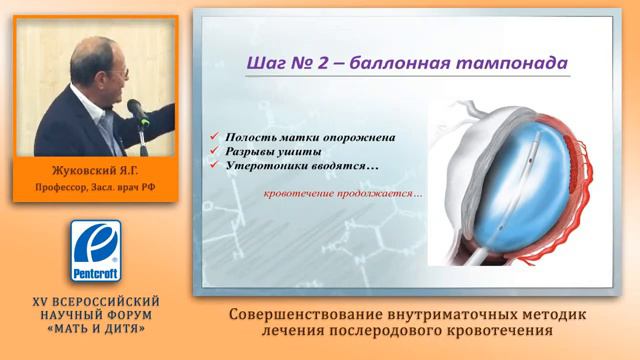 Жуковский Я.Г.
Профессор, Засл. врач РФ

Pentcroft

XV ВСЕРОССИЙСКИЙ НАУЧНЫЙ ФОРУМ «МАТЬ И ДИТЯ»

Шаг № 2 – баллонная тампонада

✓ Полость матки опорожнена
✓ Разрывы ушиты
✓ Утеротоники вводятся…

кровотечение продолжается…

Совершенствование внутриматочных методик лечения послеродового кровотечения